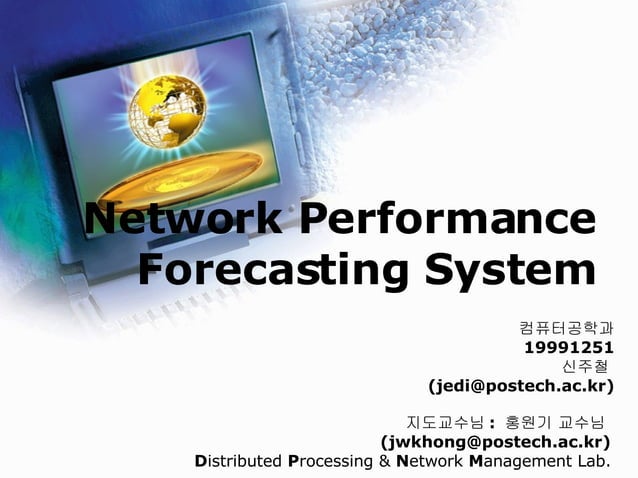 Network Performance Forecasting System

컴퓨터공학과
19991251
신주철
(jedi@postech.ac.kr)

지도교수님 : 홍원기 교수님
(jwkhong@postech.ac.kr)
Distributed Processing & Network Management Lab.